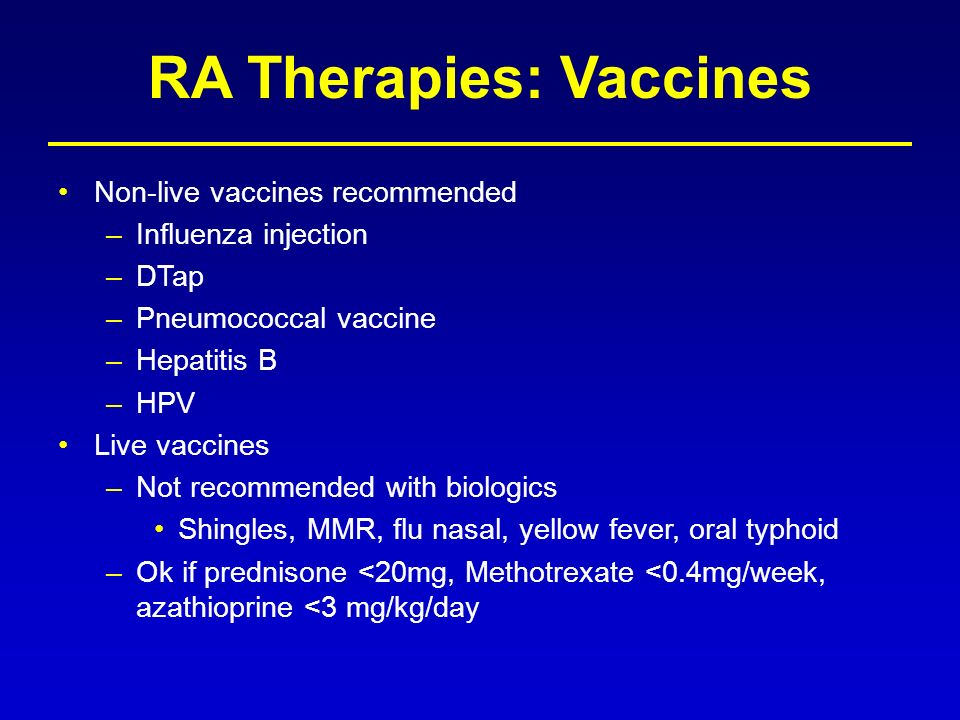 RA Therapies: Vaccines

• Non-live vaccines recommended
  – Influenza injection
  – DTap
  – Pneumococcal vaccine
  – Hepatitis B
  – HPV
• Live vaccines
  – Not recommended with biologics
    • Shingles, MMR, flu nasal, yellow fever, oral typhoid
  – Ok if prednisone <20mg, Methotrexate <0.4mg/week, azathioprine <3 mg/kg/day